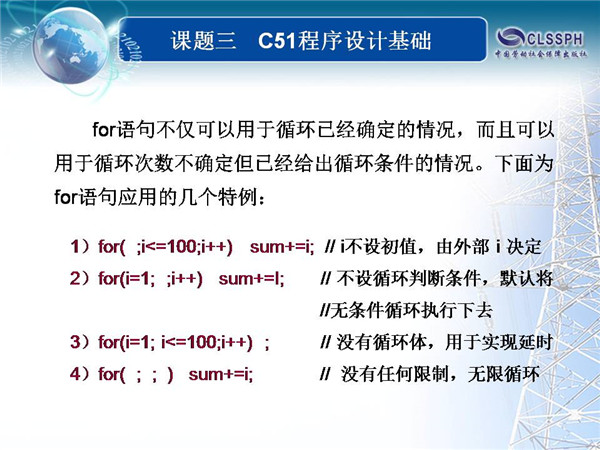 课题三　C51程序设计基础

CLSSPH
中国劳动社会保障出版社

for语句不仅可以用于循环已经确定的情况，而且可以用于循环次数不确定但已经给出循环条件的情况。下面为for语句应用的几个特例：

1）for( ;i<=100;i++)　sum+=i;　// i不设初值，由外部 i 决定
2）for(i=1; ;i++)　sum+=I;　// 不设循环判断条件，默认将
//无条件循环执行下去
3）for(i=1; i<=100;i++) ;　// 没有循环体，用于实现延时
4）for( ; ; )　sum+=i;　// 没有任何限制，无限循环